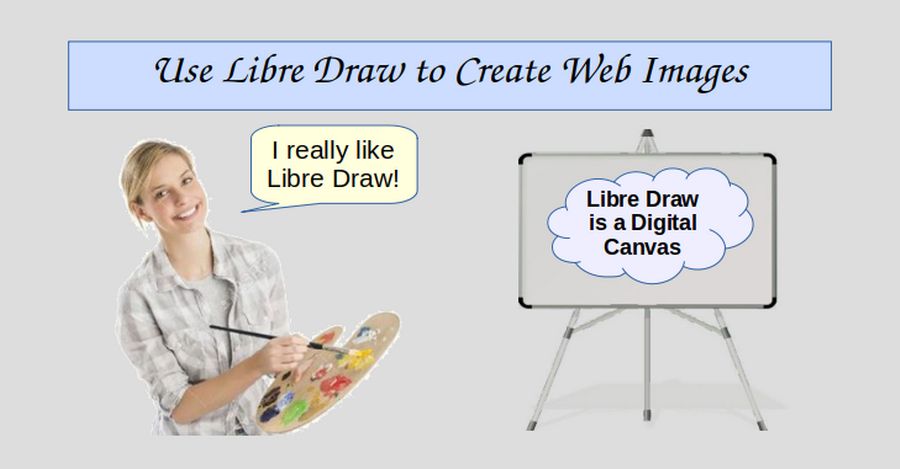 Use Libre Draw to Create Web Images

I really like Libre Draw!

Libre Draw is a Digital Canvas